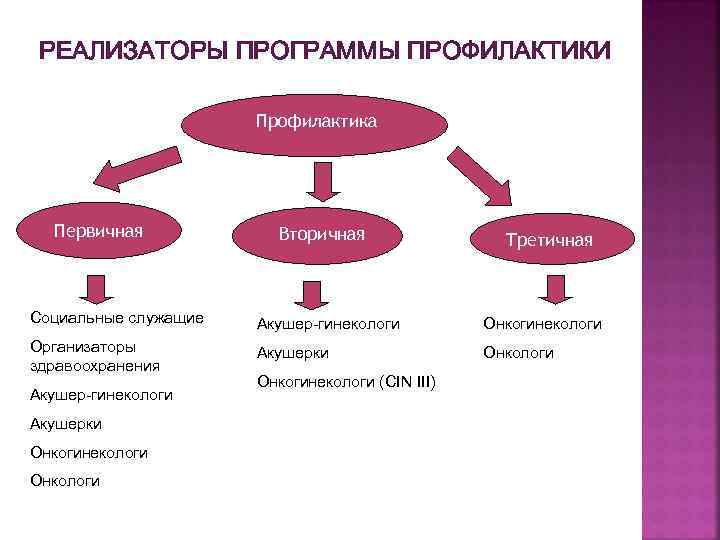 РЕАЛИЗАТОРЫ ПРОГРАММЫ ПРОФИЛАКТИКИ

Профилактика

Первичная

Вторичная

Третичная

Социальные служащие

Организаторы здравоохранения

Акушер-гинекологи

Акушерки

Онкогинекологи

Онкологи

Акушер-гинекологи

Акушерки

Онкогинекологи (CIN III)

Онкогинекологи

Онкологи